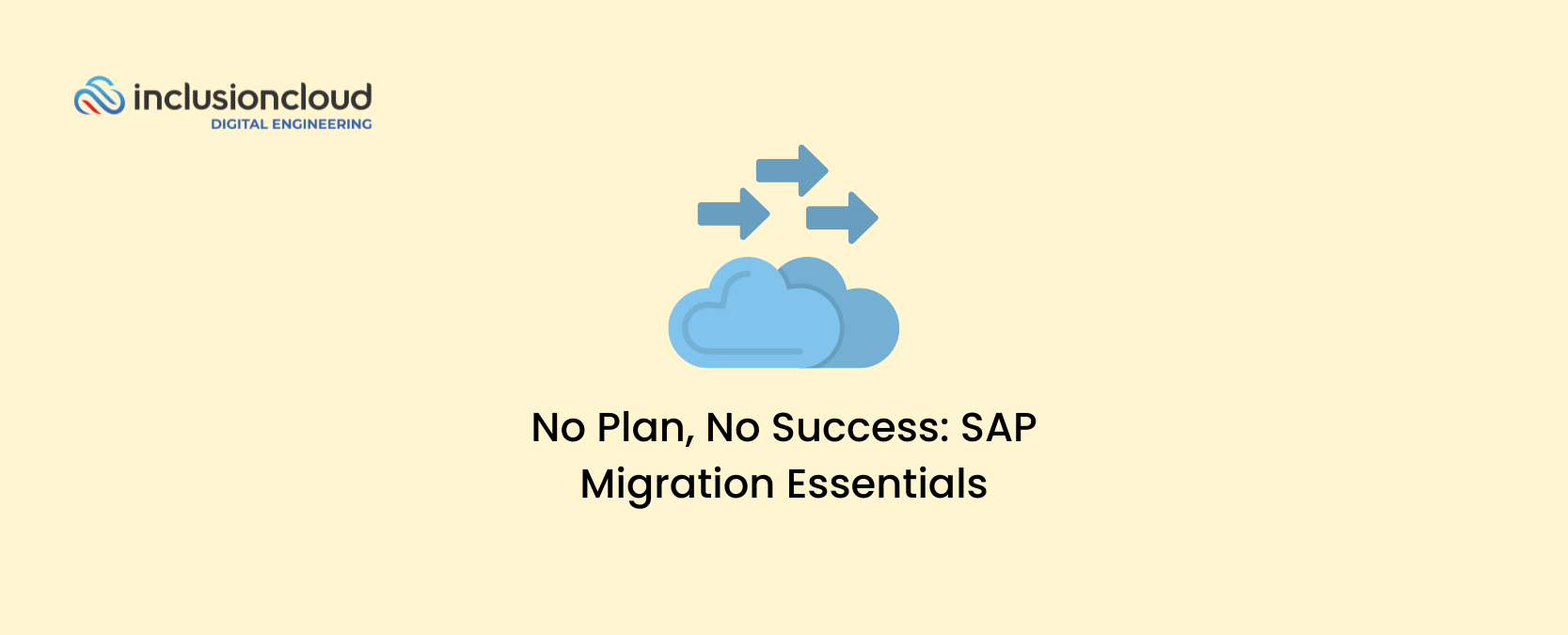 inclusioncloud
DIGITAL ENGINEERING

No Plan, No Success: SAP Migration Essentials